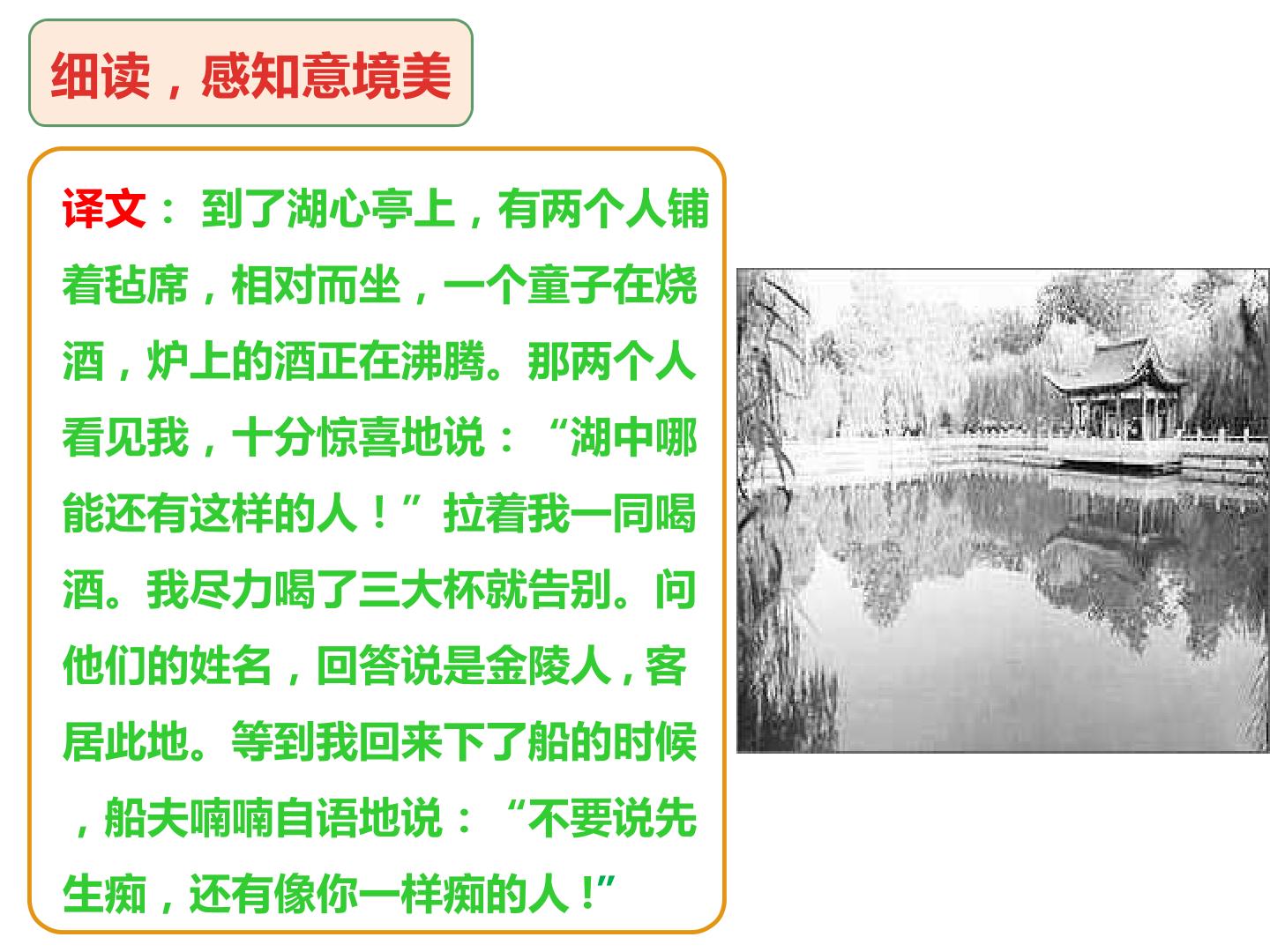 细读，感知意境美

译文：到了湖心亭上，有两个人铺着毡席，相对而坐，一个童子在烧酒，炉上的酒正在沸腾。那两个人看见我，十分惊喜地说：“湖中哪能还有这样的人！”拉着我一同喝酒。我尽力喝了三大杯就告别。问他们的姓名，回答说是金陵人，客居此地。等到我回来下了船的时候，船夫喃喃自语地说：“不要说先生痴，还有像你一样痴的人！”